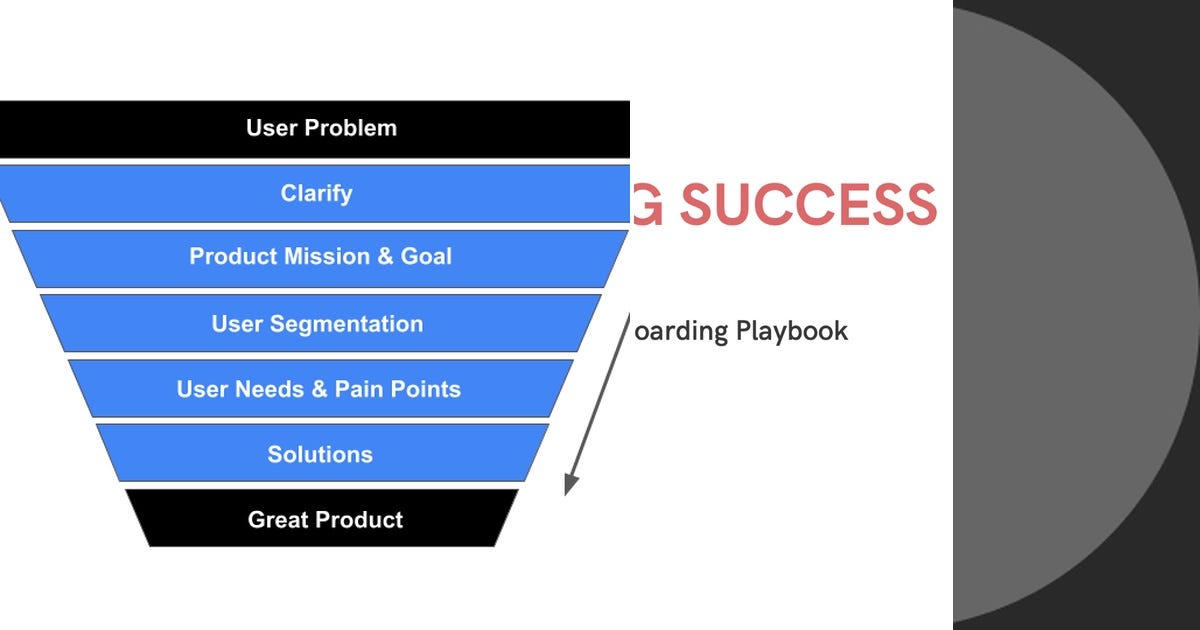 User Problem

Clarify

Product Mission & Goal

User Segmentation

User Needs & Pain Points

Solutions

Great Product

G SUCCESS

oarding Playbook